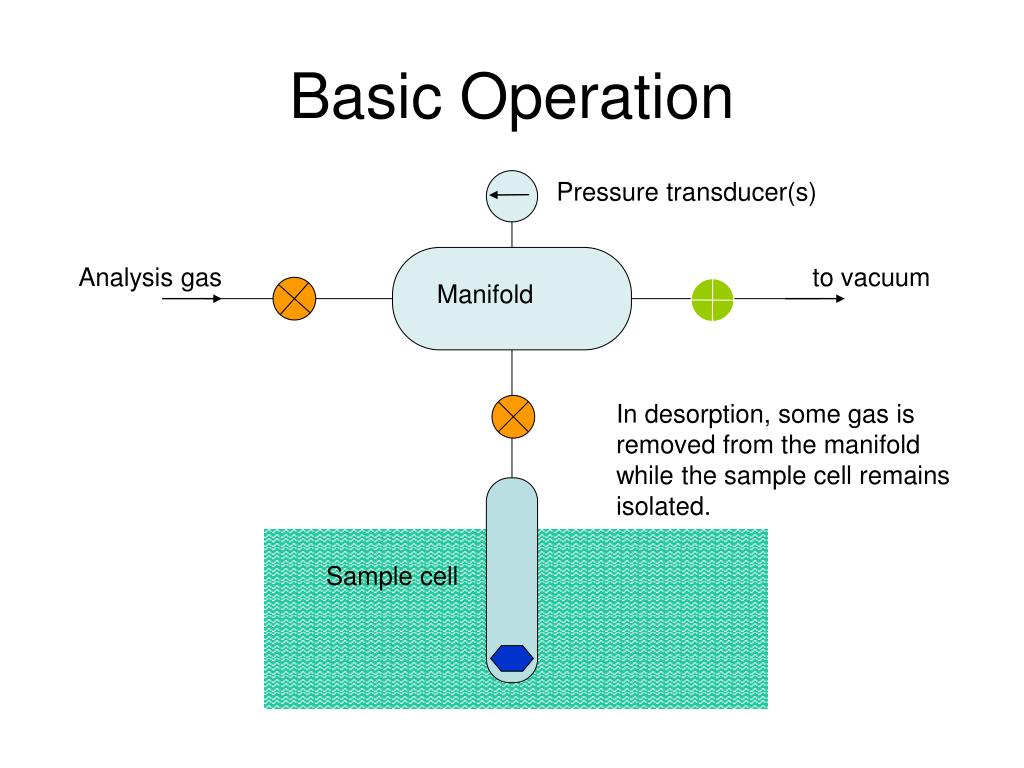 Basic Operation

Pressure transducer(s)

Analysis gas

Manifold

to vacuum

In desorption, some gas is removed from the manifold while the sample cell remains isolated.

Sample cell